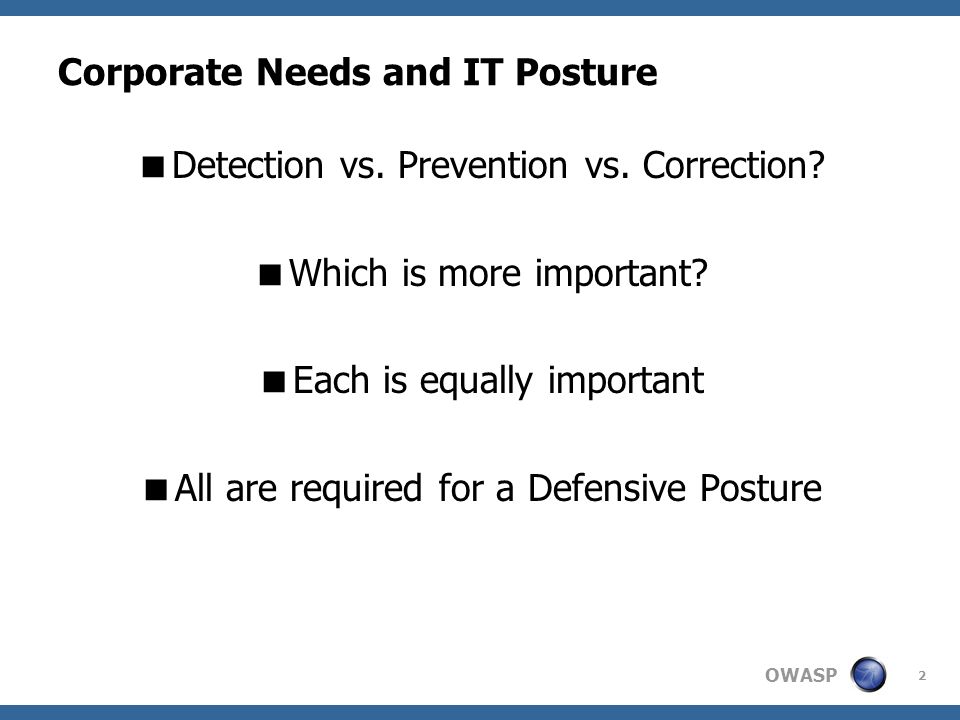 Corporate Needs and IT Posture

■ Detection vs. Prevention vs. Correction?

■ Which is more important?

■ Each is equally important

■ All are required for a Defensive Posture

OWASP

2